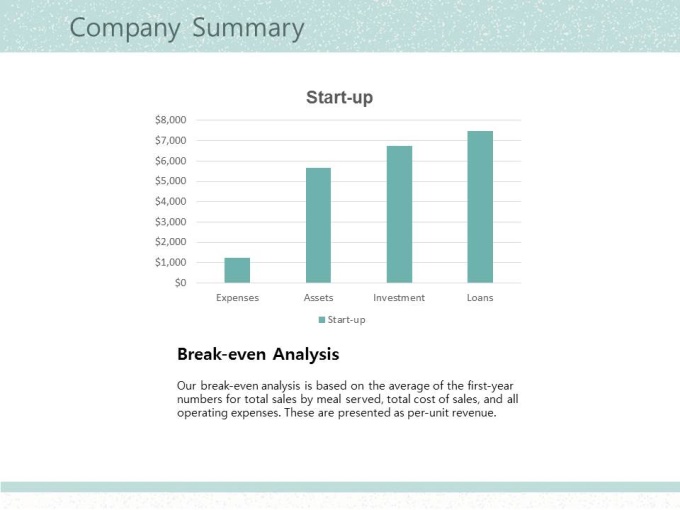 Company Summary

Start-up

$8,000
$7,000
$6,000
$5,000
$4,000
$3,000
$2,000
$1,000
$0

Expenses Assets Investment Loans

Start-up

Break-even Analysis

Our break-even analysis is based on the average of the first-year numbers for total sales by meal served, total cost of sales, and all operating expenses. These are presented as per-unit revenue.